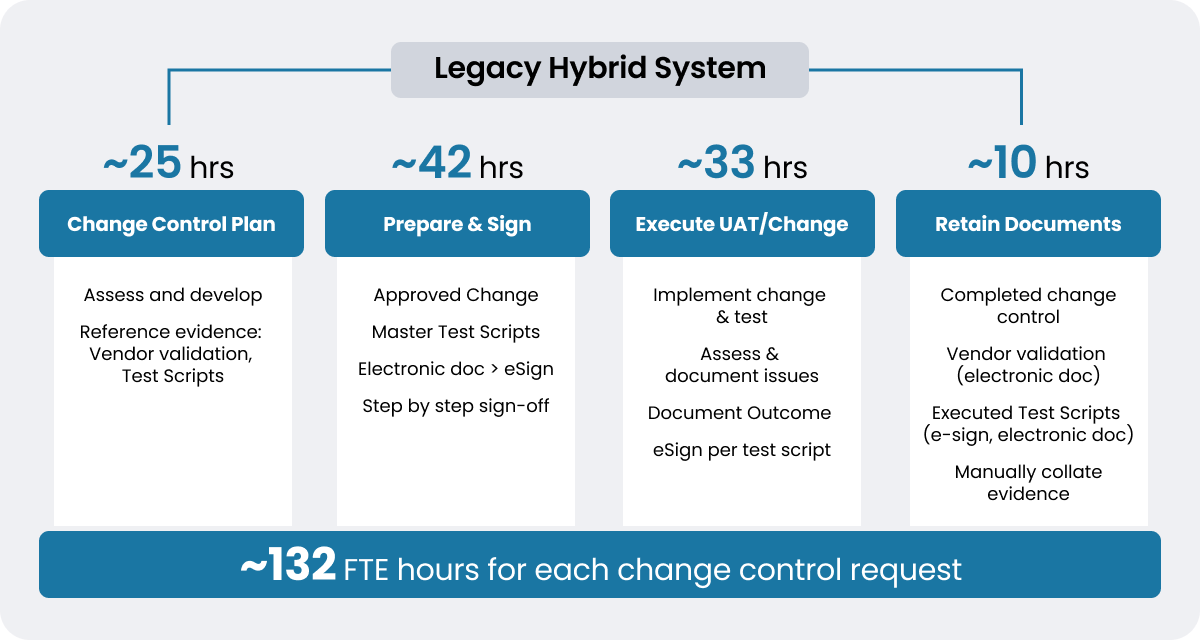 Legacy Hybrid System

~25 hrs
Change Control Plan
Assess and develop
Reference evidence: Vendor validation, Test Scripts

~42 hrs
Prepare & Sign
Approved Change
Master Test Scripts
Electronic doc > eSign
Step by step sign-off

~33 hrs
Execute UAT/Change
Implement change & test
Assess & document issues
Document Outcome
eSign per test script

~10 hrs
Retain Documents
Completed change control
Vendor validation (electronic doc)
Executed Test Scripts (e-sign, electronic doc)
Manually collate evidence

~132 FTE hours for each change control request